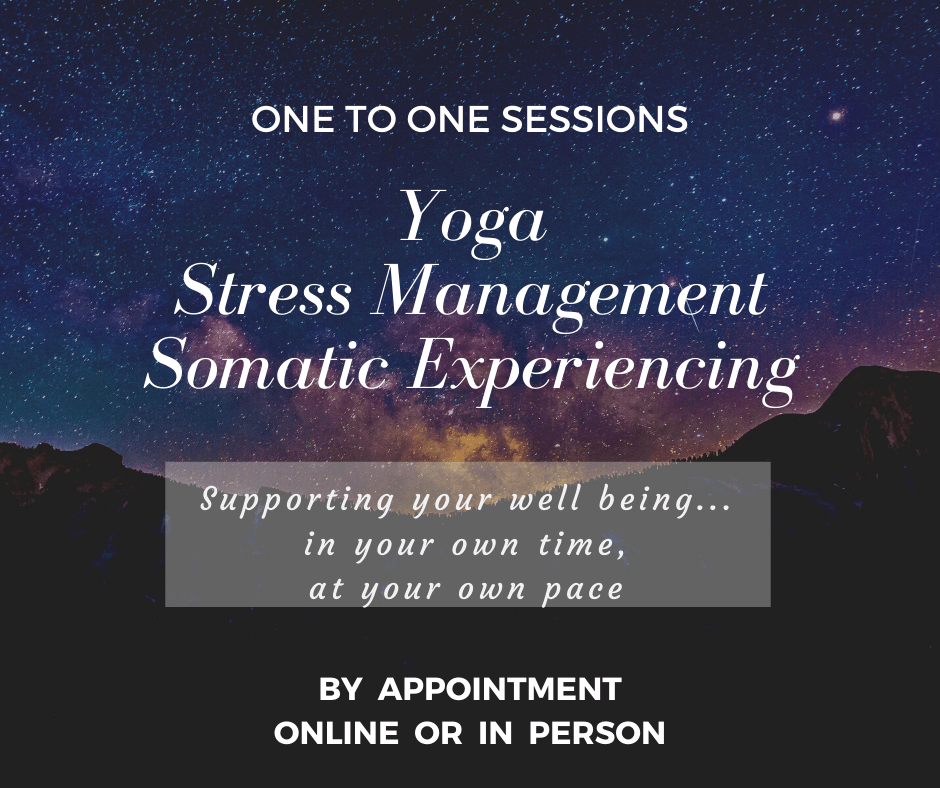 ONE TO ONE SESSIONS

Yoga
Stress Management
Somatic Experiencing

Supporting your well being...
in your own time,
at your own pace

BY APPOINTMENT
ONLINE OR IN PERSON